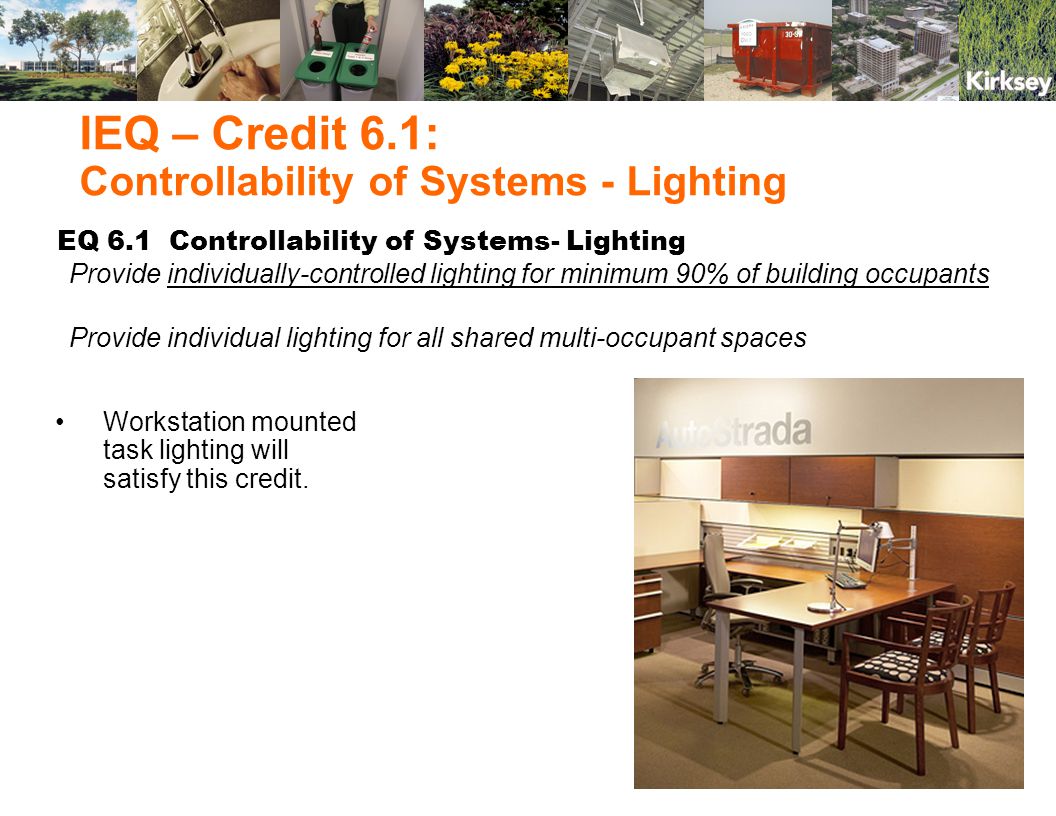 Kirksey

IEQ – Credit 6.1:
Controllability of Systems - Lighting

EQ 6.1 Controllability of Systems- Lighting

Provide individually-controlled lighting for minimum 90% of building occupants

Provide individual lighting for all shared multi-occupant spaces

• Workstation mounted task lighting will satisfy this credit.

AutoStrada